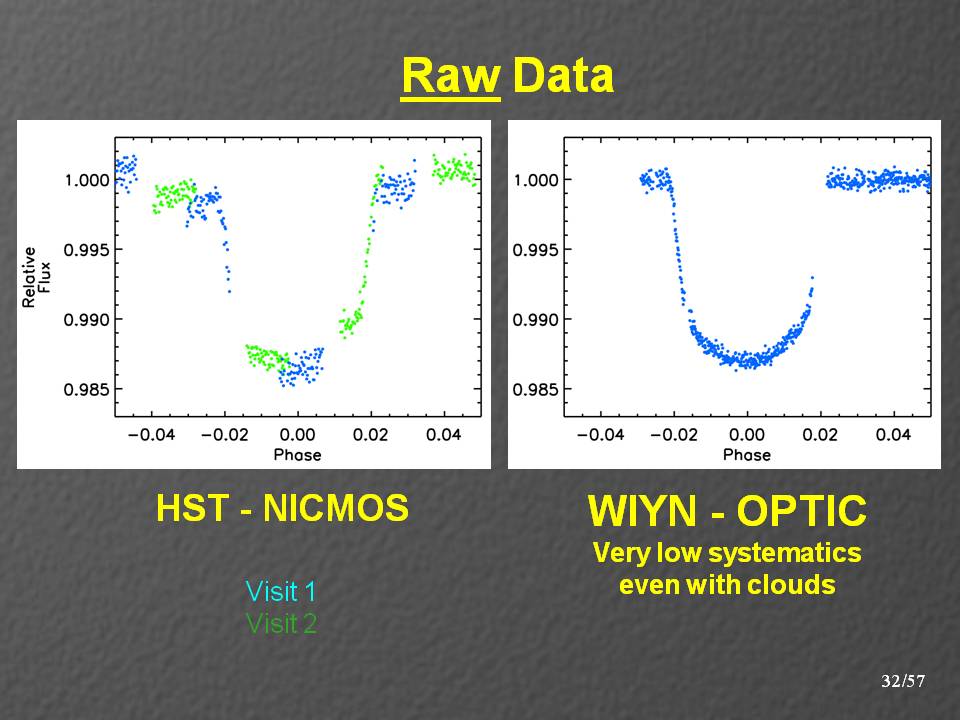 Raw Data

Relative Flux

1.000
0.995
0.990
0.985

−0.04 −0.02 0.00 0.02 0.04
Phase

1.000
0.995
0.990
0.985

−0.04 −0.02 0.00 0.02 0.04
Phase

HST - NICMOS

Visit 1
Visit 2

WIYN - OPTIC
Very low systematics even with clouds

32/57